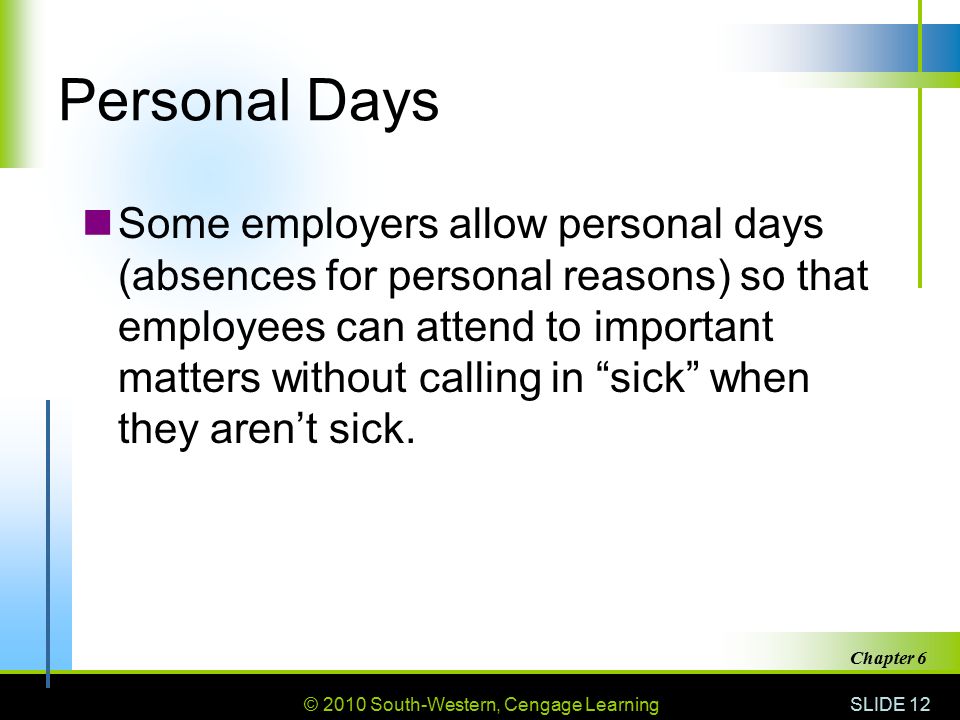 Personal Days

Some employers allow personal days (absences for personal reasons) so that employees can attend to important matters without calling in “sick” when they aren’t sick.

Chapter 6

© 2010 South-Western, Cengage Learning

SLIDE 12